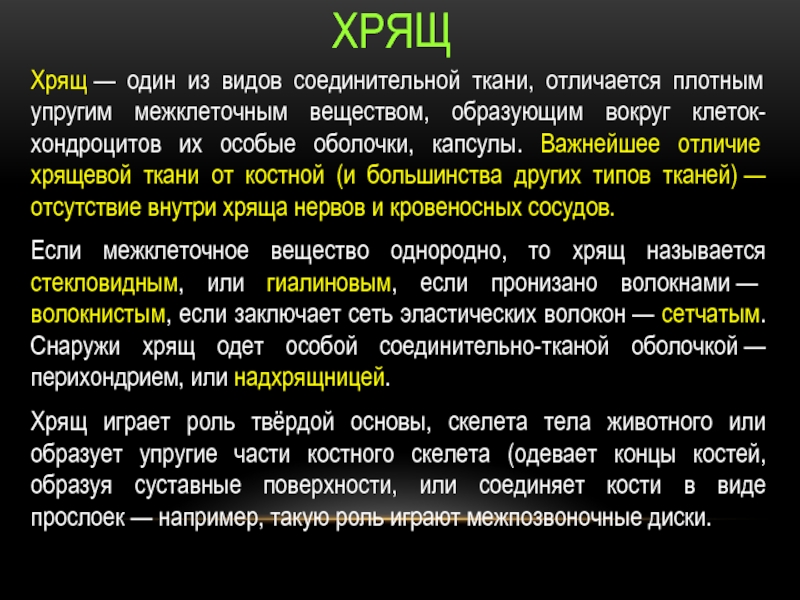 ХРЯЩ

Хрящ — один из видов соединительной ткани, отличается плотным упругим межклеточным веществом, образующим вокруг клеток-хондроцитов их особые оболочки, капсулы. Важнейшее отличие хрящевой ткани от костной (и большинства других типов тканей) — отсутствие внутри хряща нервов и кровеносных сосудов.

Если межклеточное вещество однородно, то хрящ называется стекловидным, или гиалиновым, если пронизано волокнами — волокнистым, если заключает сеть эластических волокон — сетчатым. Снаружи хрящ одет особой соединительно-тканой оболочкой — перихондрием, или надхрящницей.

Хрящ играет роль твёрдой основы, скелета тела животного или образует упругие части костного скелета (одевает концы костей, образуя суставные поверхности, или соединяет кости в виде прослоек — например, такую роль играют межпозвоночные диски.